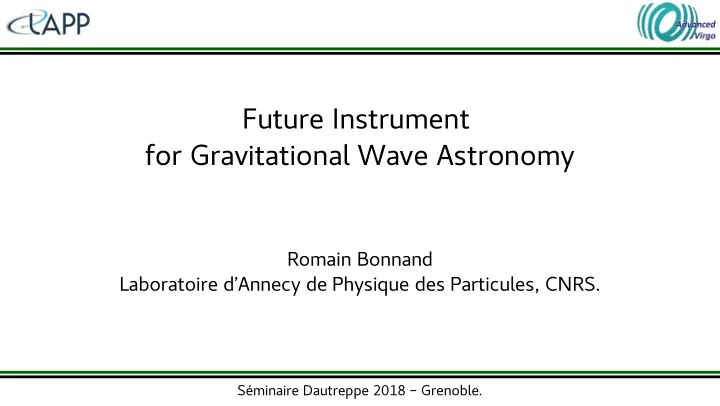 LAPP

Advanced Virgo

Future Instrument
for Gravitational Wave Astronomy

Romain Bonnand
Laboratoire d'Annecy de Physique des Particules, CNRS.

Séminaire Dautreppe 2018 – Grenoble.